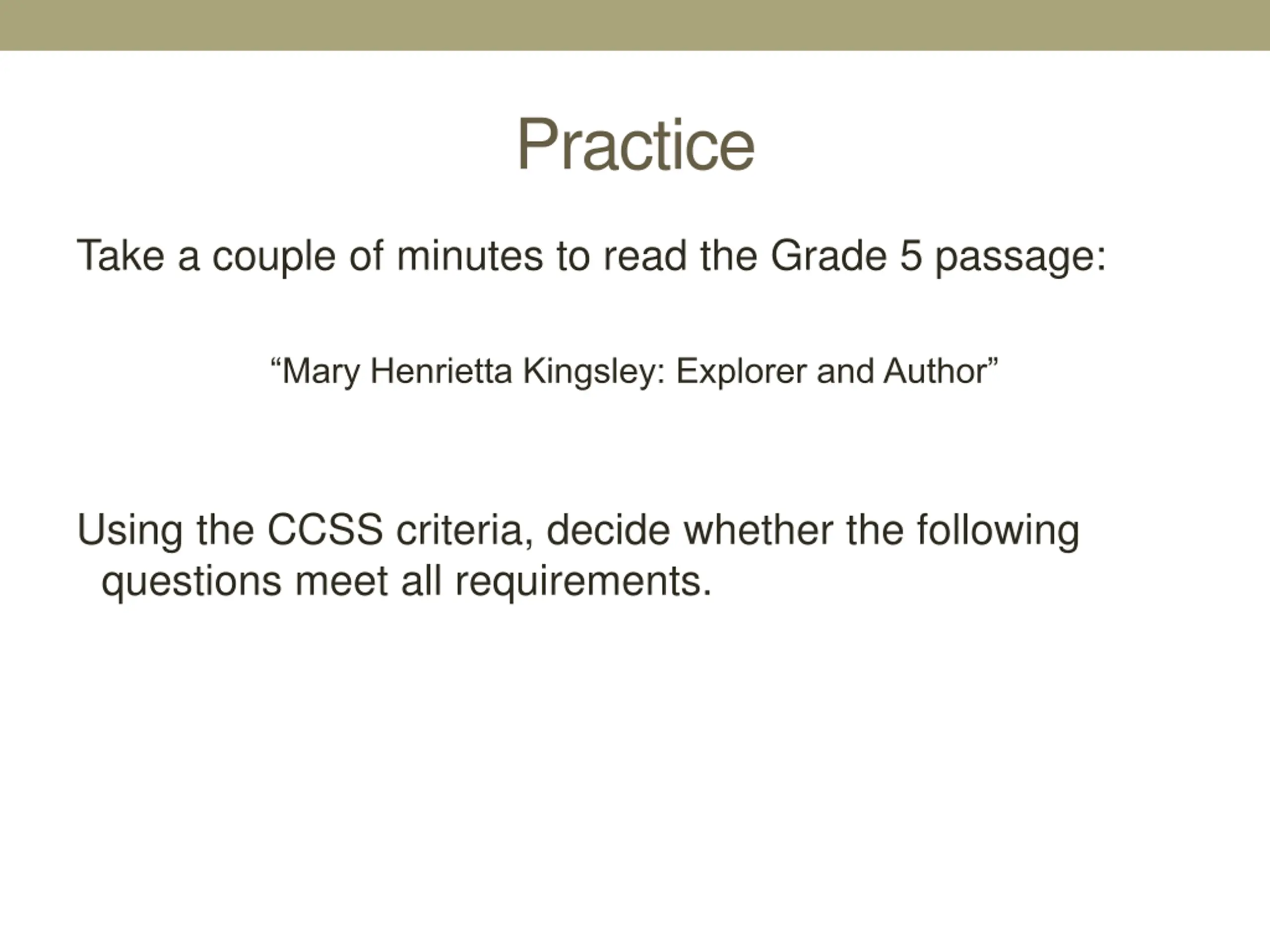 Practice

Take a couple of minutes to read the Grade 5 passage:

“Mary Henrietta Kingsley: Explorer and Author”

Using the CCSS criteria, decide whether the following questions meet all requirements.